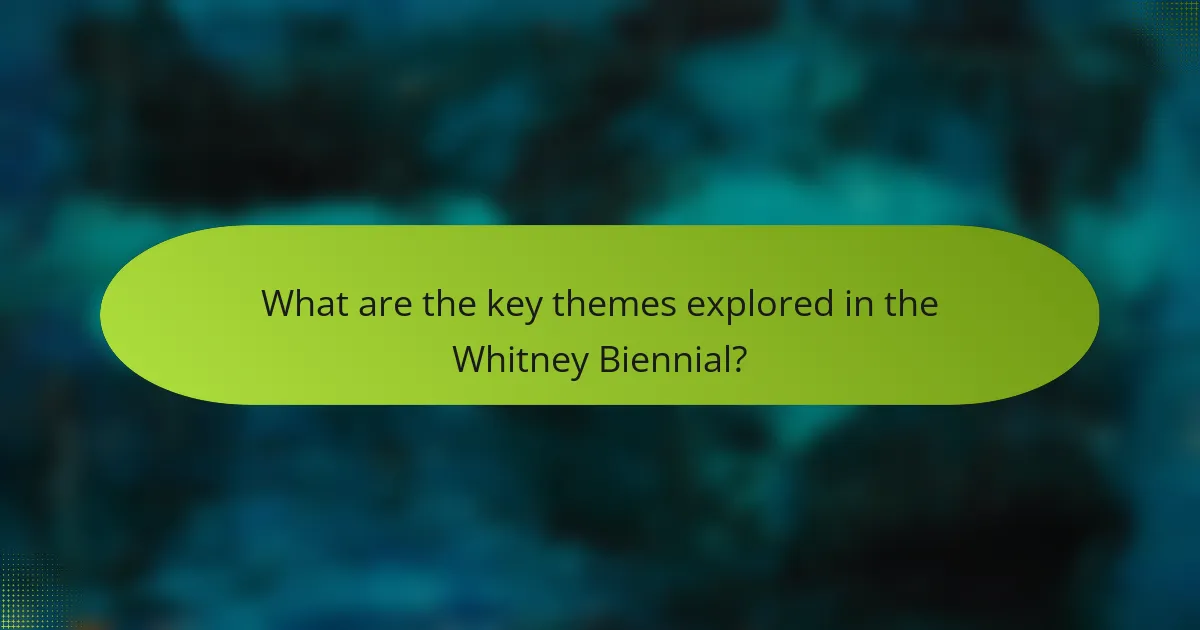 What are the key themes explored in the Whitney Biennial?